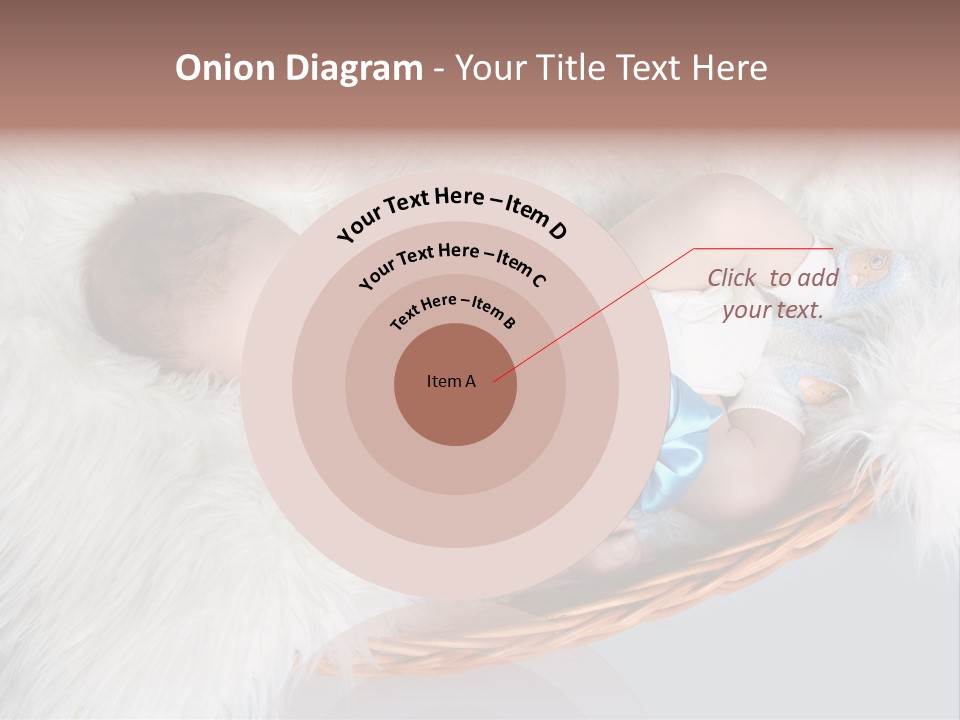 Onion Diagram - Your Title Text Here

Your Text Here – Item D

Your Text Here – Item C

Text Here – Item B

Item A

Click to add your text.